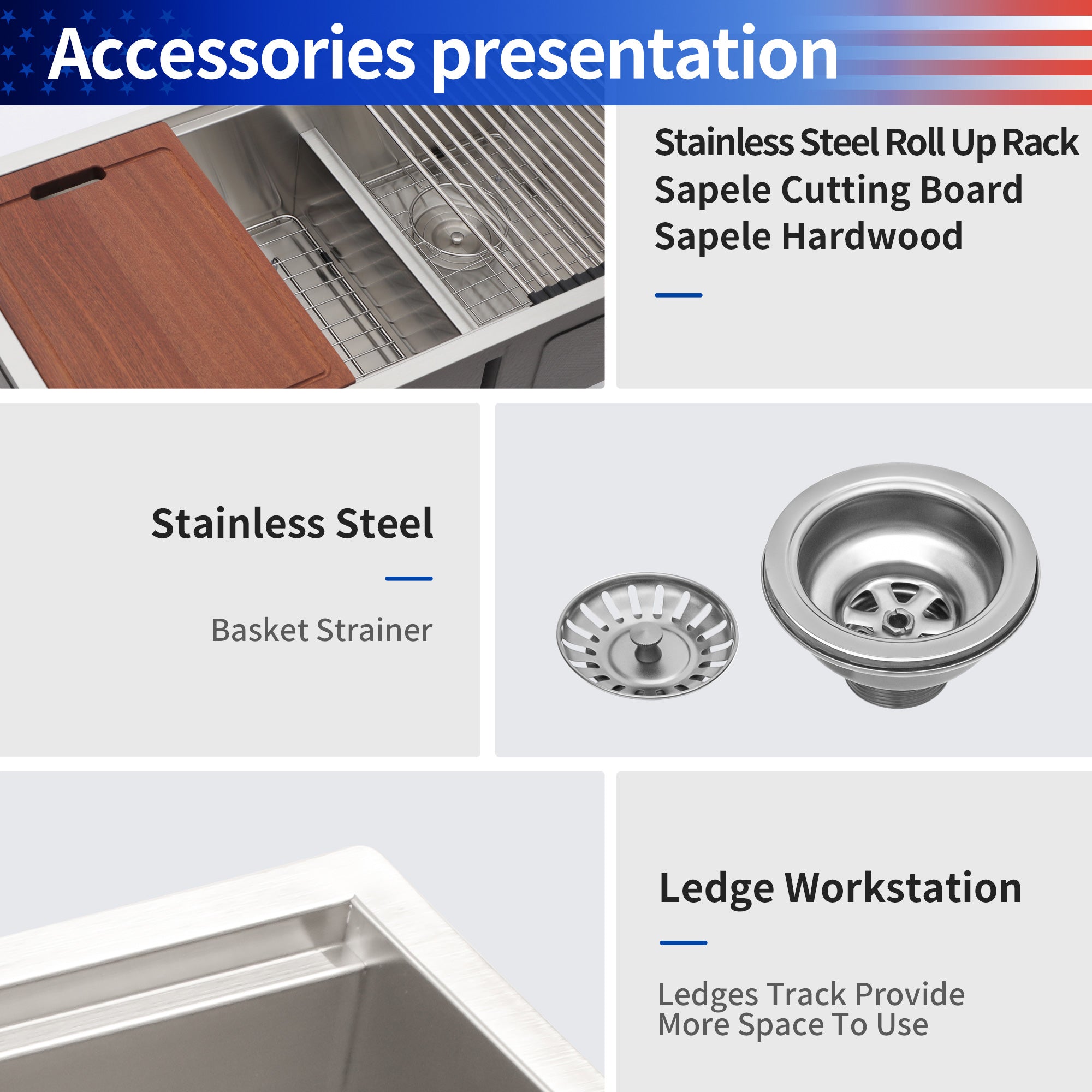 Accessories presentation

Stainless Steel Roll Up Rack
Sapele Cutting Board
Sapele Hardwood

Stainless Steel

Basket Strainer

Ledge Workstation

Ledges Track Provide More Space To Use